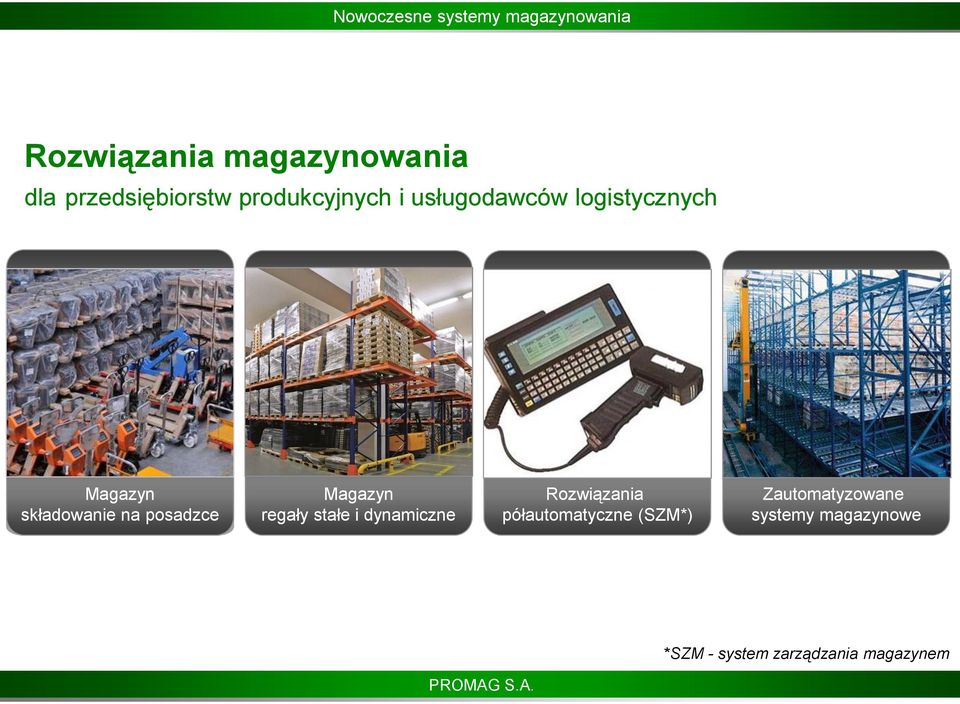 Nowoczesne systemy magazynowania

Rozwiązania magazynowania
dla przedsiębiorstw produkcyjnych i usługodawców logistycznych

Magazyn
składowanie na posadzce

Magazyn
regały stałe i dynamiczne

Rozwiązania
półautomatyczne (SZM*)

Zautomatyzowane
systemy magazynowe

*SZM - system zarządzania magazynem

PROMAG S.A.